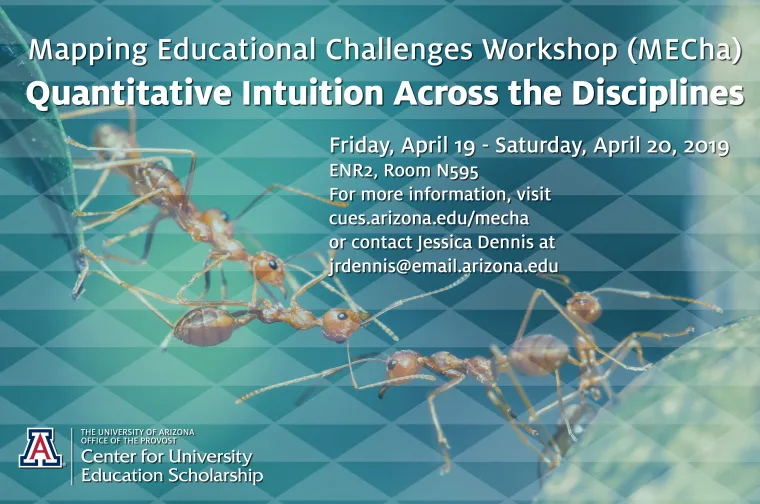 Mapping Educational Challenges Workshop (MECha)
Quantitative Intuition Across the Disciplines

Friday, April 19 - Saturday, April 20, 2019
ENR2, Room N595
For more information, visit
cues.arizona.edu/mecha
or contact Jessica Dennis at
jrdennis@email.arizona.edu

A
THE UNIVERSITY OF ARIZONA
OFFICE OF THE PROVOST
Center for University
Education Scholarship